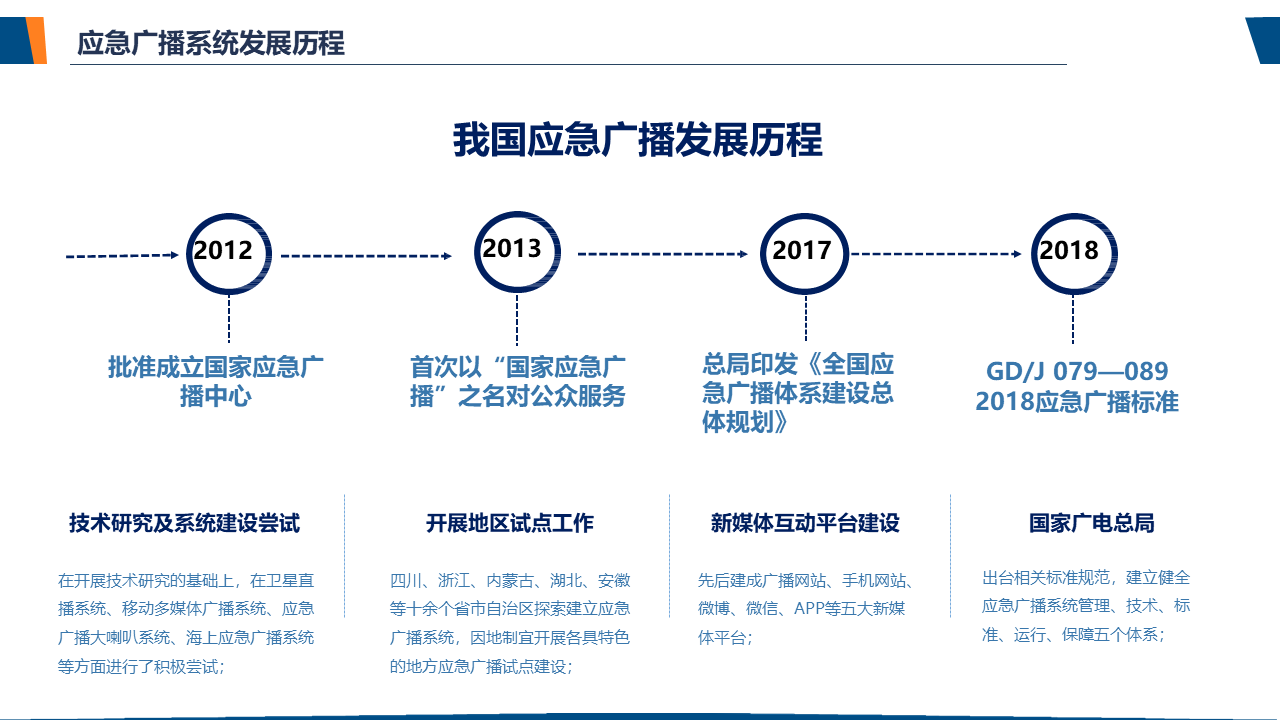 应急广播系统发展历程

我国应急广播发展历程

2012

2013

2017

2018

批准成立国家应急广播中心

首次以“国家应急广播”之名对公众服务

总局印发《全国应急广播体系建设总体规划》

GD/J 079—089
2018应急广播标准

技术研究及系统建设尝试

在开展技术研究的基础上，在卫星直播系统、移动多媒体广播系统、应急广播大喇叭系统、海上应急广播系统等方面进行了积极尝试；

开展地区试点工作

四川、浙江、内蒙古、湖北、安徽等十余个省市自治区探索建立应急广播系统，因地制宜开展各具特色的地方应急广播试点建设；

新媒体互动平台建设

先后建成广播网站、手机网站、微博、微信、APP等五大新媒体平台；

国家广电总局

出台相关标准规范，建立健全应急广播系统管理、技术、标准、运行、保障五个体系；